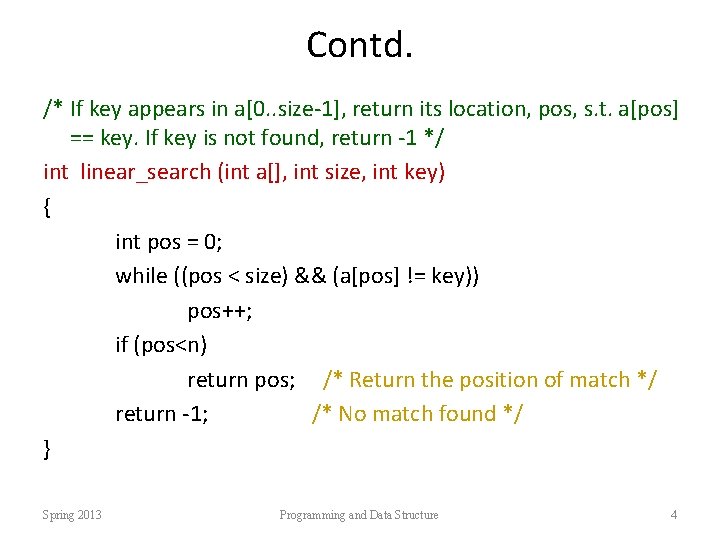 Contd.

/* If key appears in a[0..size-1], return its location, pos, s.t. a[pos] == key. If key is not found, return -1 */

int linear_search (int a[], int size, int key)
{
int pos = 0;
while ((pos < size) && (a[pos] != key))
pos++;
if (pos<n)
return pos; /* Return the position of match */
return -1; /* No match found */
}

Spring 2013 Programming and Data Structure 4